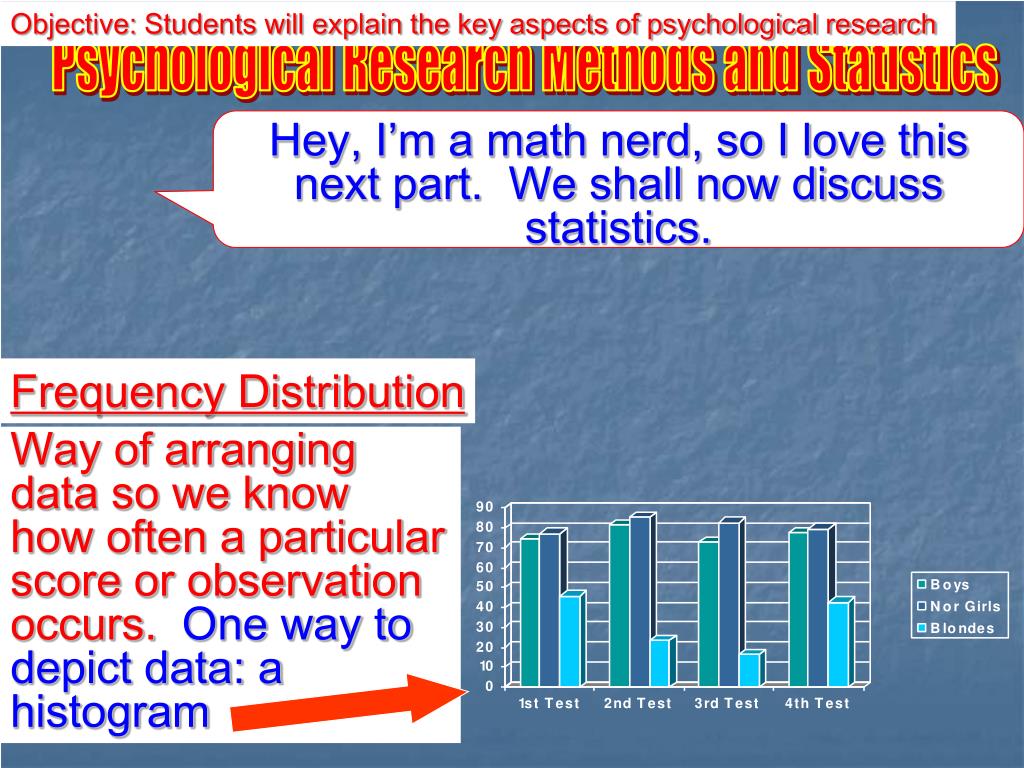 Objective: Students will explain the key aspects of psychological research

Psychological Research Methods and Statistics

Hey, I'm a math nerd, so I love this next part. We shall now discuss statistics.

Frequency Distribution

Way of arranging data so we know how often a particular score or observation occurs. One way to depict data: a histogram

90
80
70
60
50
40
30
20
10
0

1st Test 2nd Test 3rd Test 4th Test

Boys
Nor Girls
Blondes